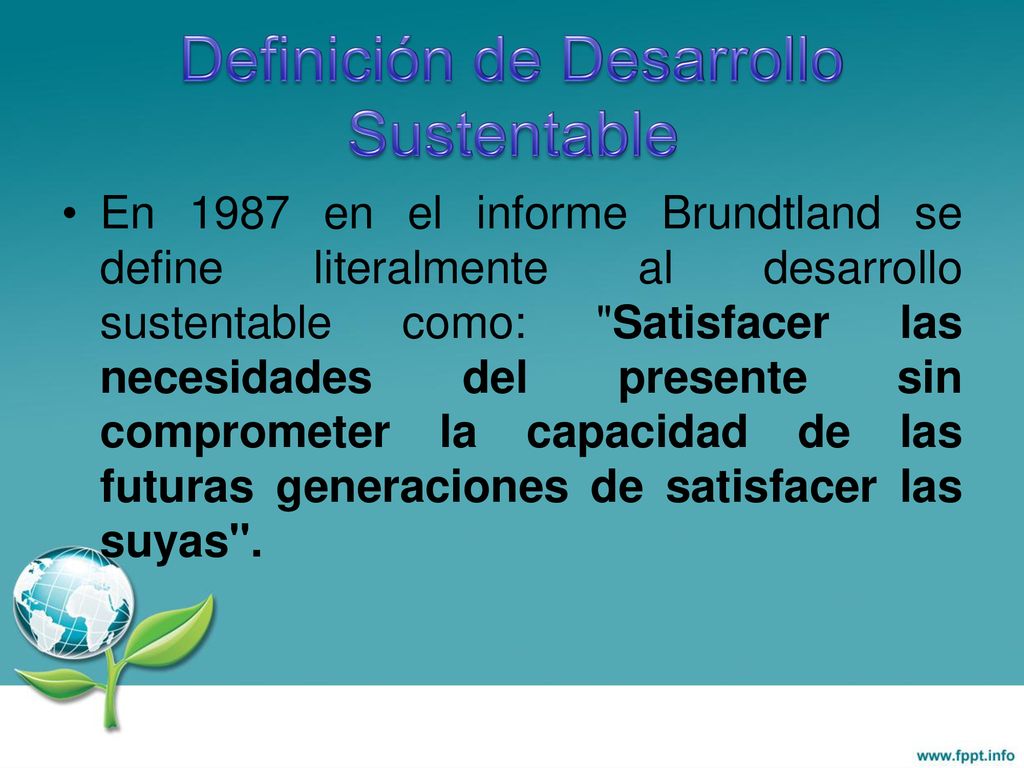 Definición de Desarrollo Sustentable

• En 1987 en el informe Brundtland se define literalmente al desarrollo sustentable como: "Satisfacer las necesidades del presente sin comprometer la capacidad de las futuras generaciones de satisfacer las suyas".

www.fppt.info